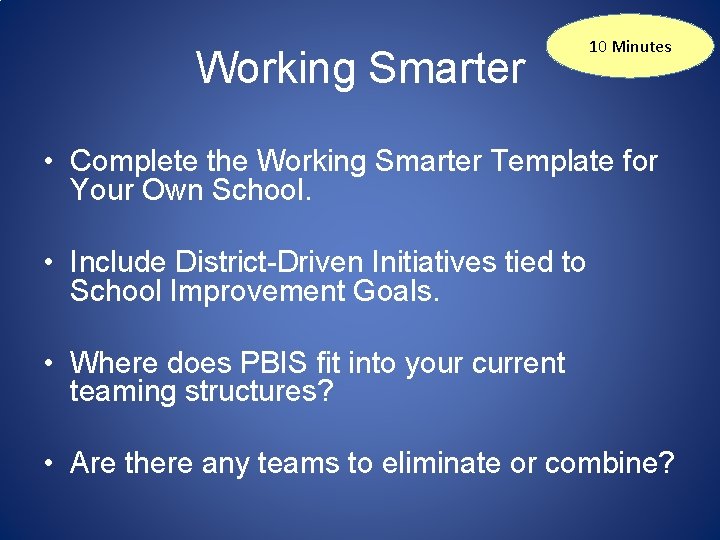 Working Smarter

10 Minutes

• Complete the Working Smarter Template for Your Own School.

• Include District-Driven Initiatives tied to School Improvement Goals.

• Where does PBIS fit into your current teaming structures?

• Are there any teams to eliminate or combine?